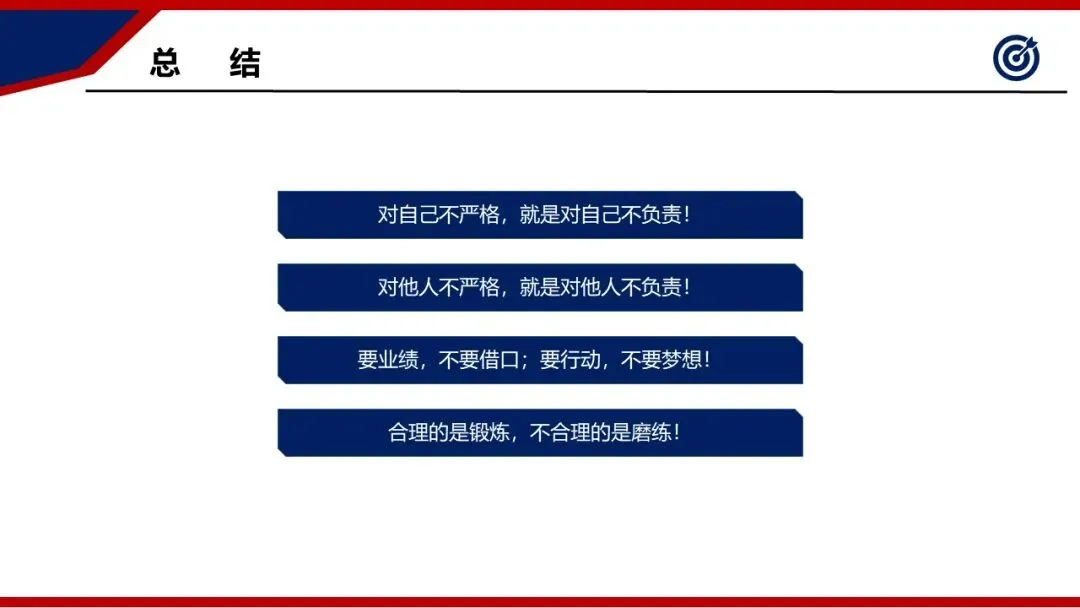 总　结

对自己不严格，就是对自己不负责！

对他人不严格，就是对他人不负责！

要业绩，不要借口；要行动，不要梦想！

合理的是锻炼，不合理的是磨练！